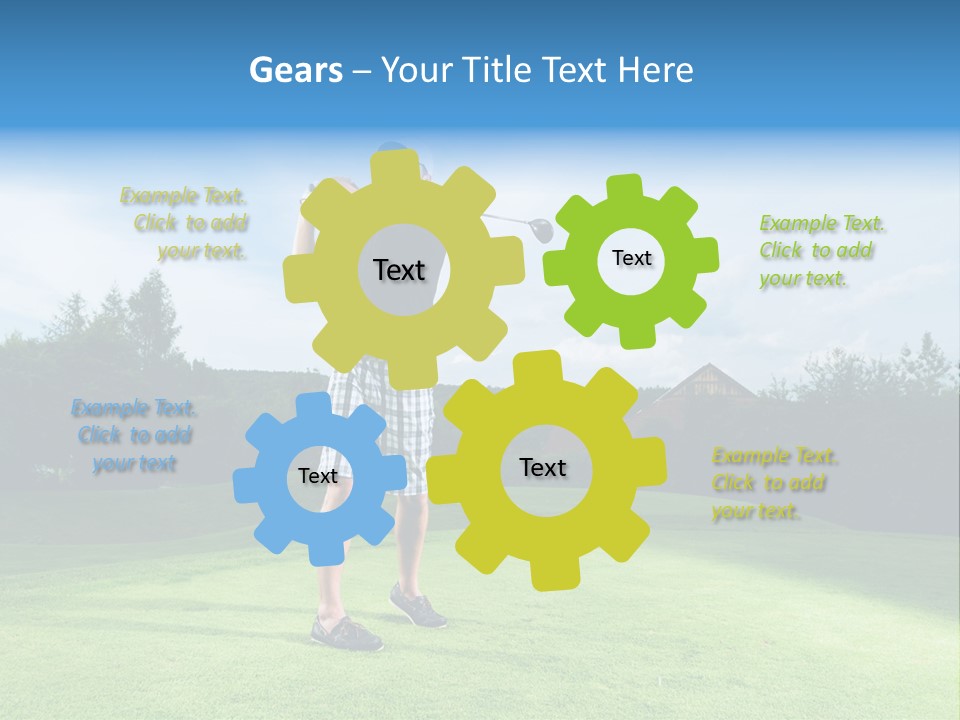 Gears – Your Title Text Here

Example Text. Click to add your text.

Text

Text

Example Text. Click to add your text.

Example Text. Click to add your text

Text

Text

Example Text. Click to add your text.